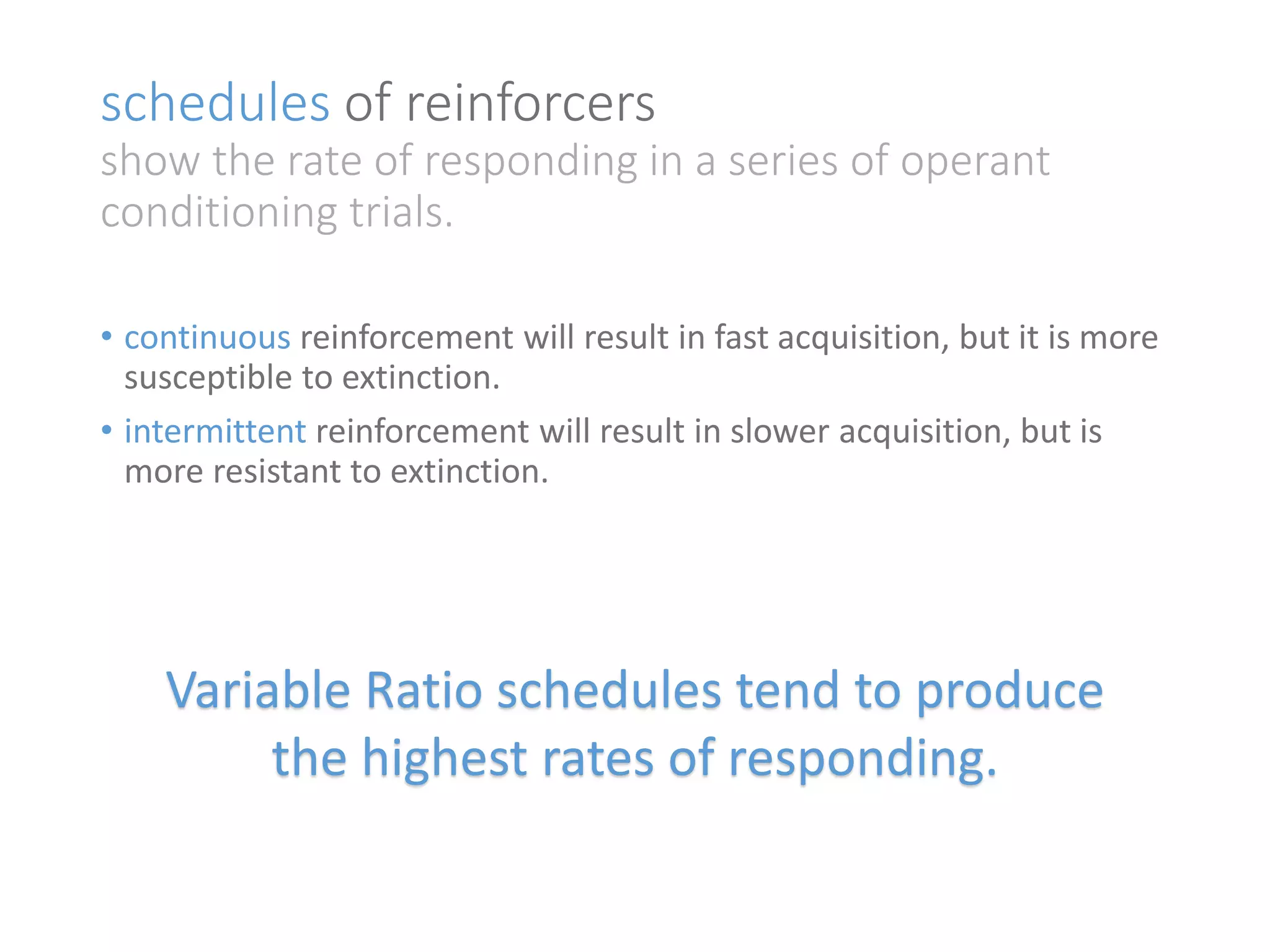 schedules of reinforcers
show the rate of responding in a series of operant conditioning trials.

• continuous reinforcement will result in fast acquisition, but it is more susceptible to extinction.
• intermittent reinforcement will result in slower acquisition, but is more resistant to extinction.

Variable Ratio schedules tend to produce the highest rates of responding.